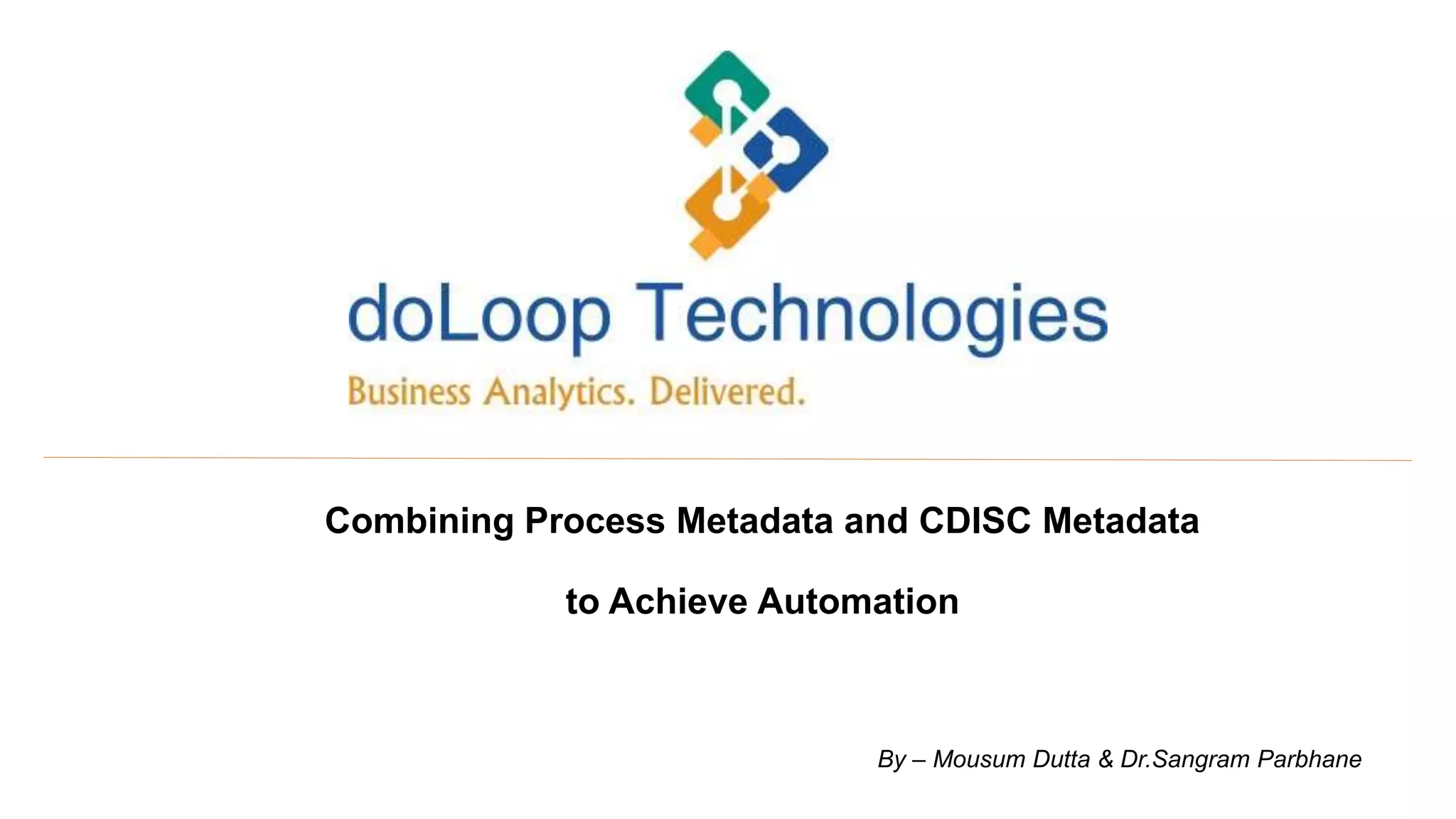 doLoop Technologies
Business Analytics. Delivered.

Combining Process Metadata and CDISC Metadata

to Achieve Automation

By – Mousum Dutta & Dr.Sangram Parbhane